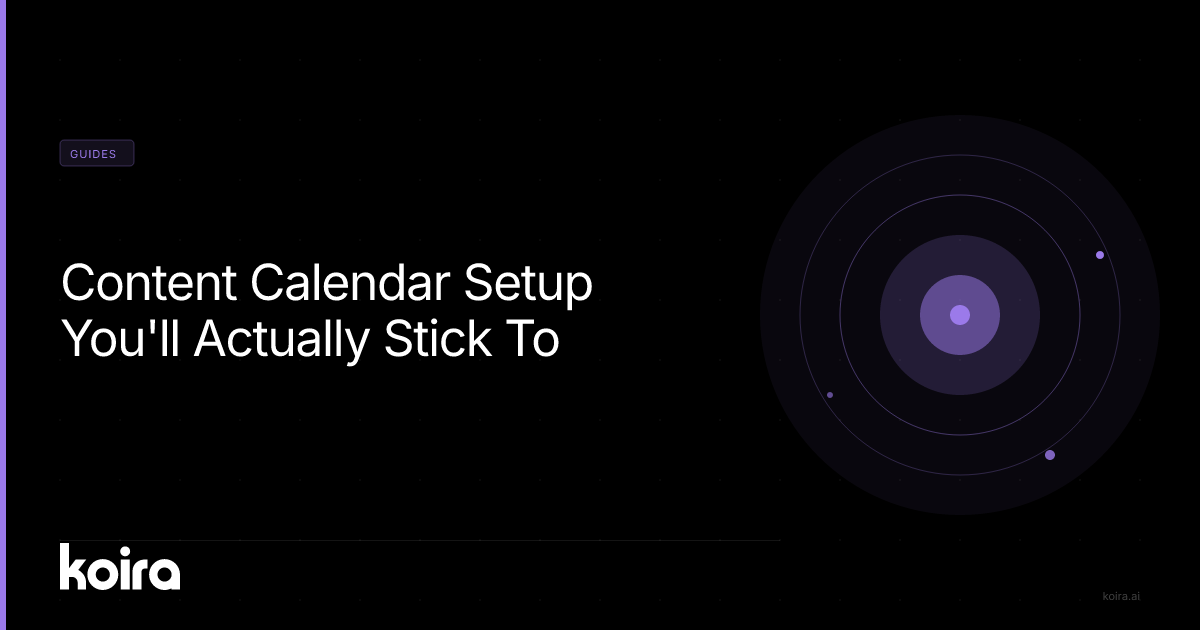 GUIDES

Content Calendar Setup You'll Actually Stick To

koira

koira.ai